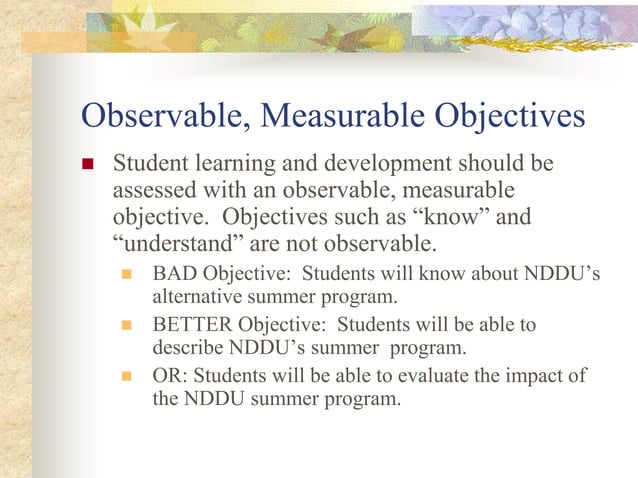 Observable, Measurable Objectives

Student learning and development should be assessed with an observable, measurable objective. Objectives such as “know” and “understand” are not observable.

BAD Objective: Students will know about NDDU’s alternative summer program.

BETTER Objective: Students will be able to describe NDDU’s summer program.

OR: Students will be able to evaluate the impact of the NDDU summer program.